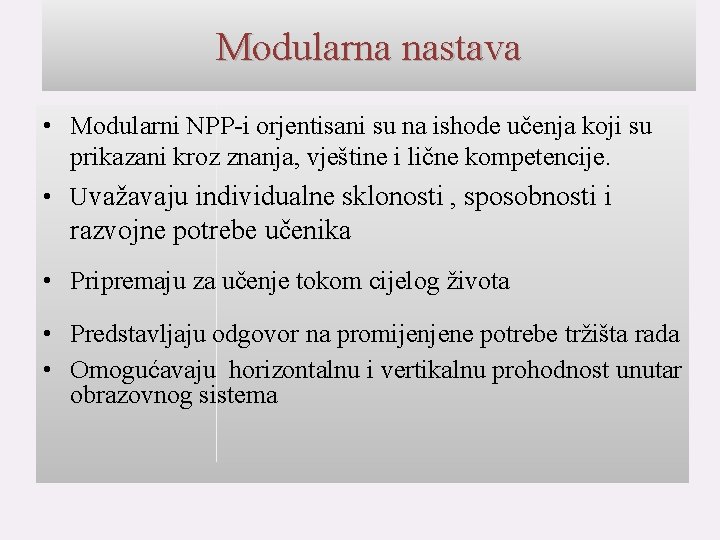 Modularna nastava

• Modularni NPP-i orjentisani su na ishode učenja koji su prikazani kroz znanja, vještine i lične kompetencije.
• Uvažavaju individualne sklonosti , sposobnosti i razvojne potrebe učenika
• Pripremaju za učenje tokom cijelog života
• Predstavljaju odgovor na promijenjene potrebe tržišta rada
• Omogućavaju horizontalnu i vertikalnu prohodnost unutar obrazovnog sistema